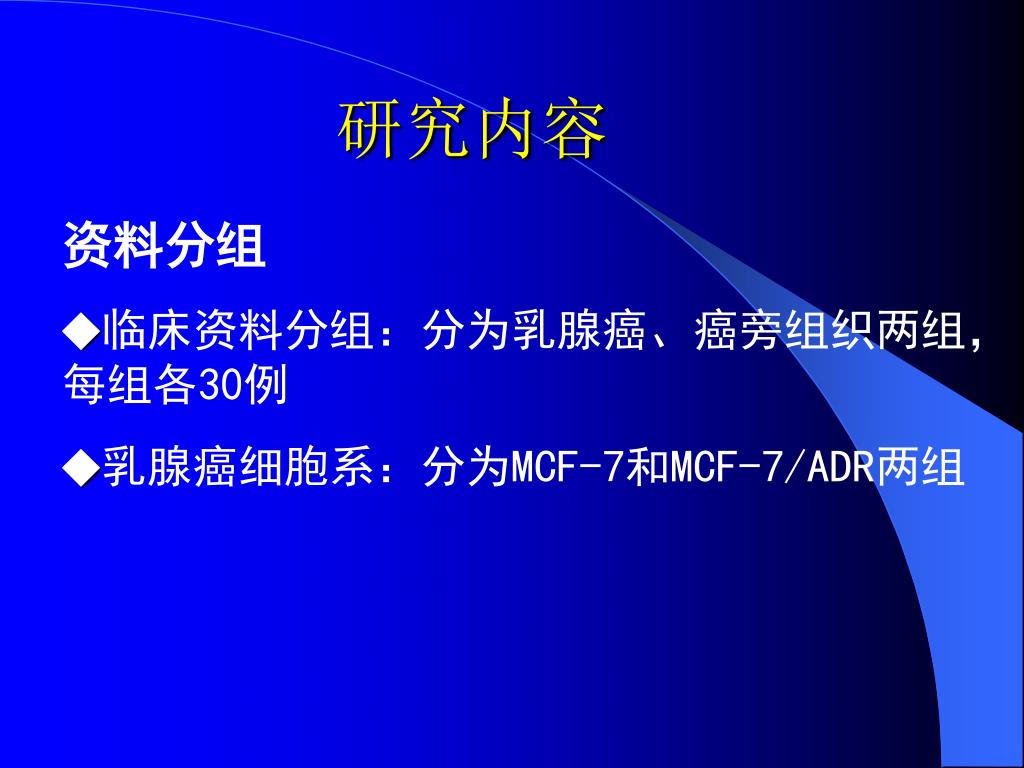 研究内容

资料分组

◆临床资料分组：分为乳腺癌、癌旁组织两组，每组各30例

◆乳腺癌细胞系：分为MCF-7和MCF-7/ADR两组